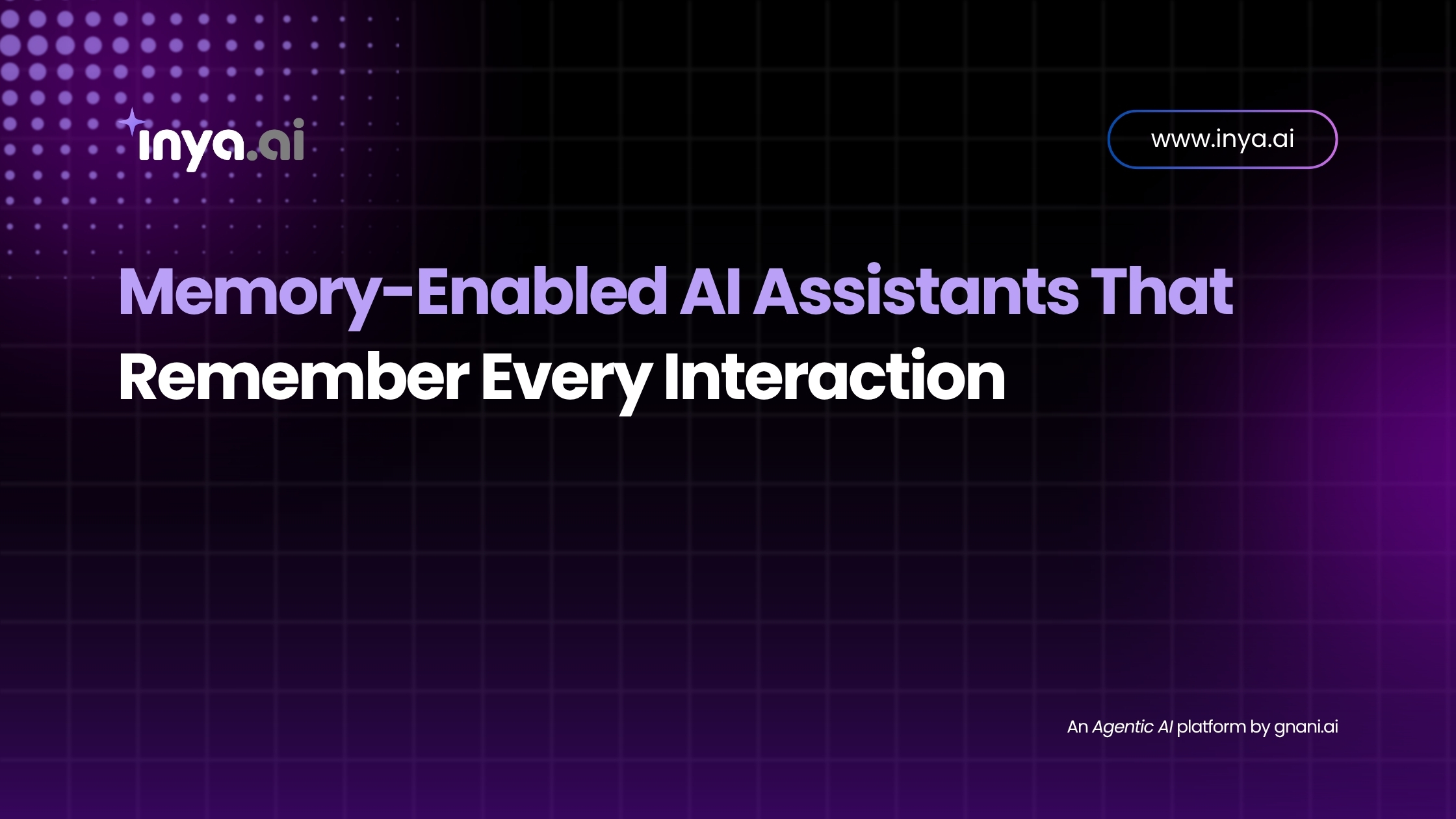 inya.ai

www.inya.ai

Memory-Enabled AI Assistants That Remember Every Interaction

An Agentic AI platform by gnani.ai